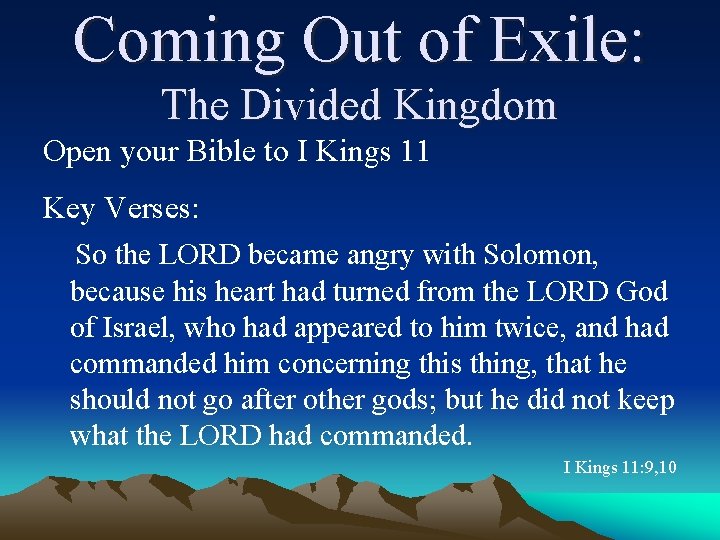 Coming Out of Exile:
The Divided Kingdom

Open your Bible to I Kings 11

Key Verses:

So the LORD became angry with Solomon, because his heart had turned from the LORD God of Israel, who had appeared to him twice, and had commanded him concerning this thing, that he should not go after other gods; but he did not keep what the LORD had commanded.

I Kings 11:9,10